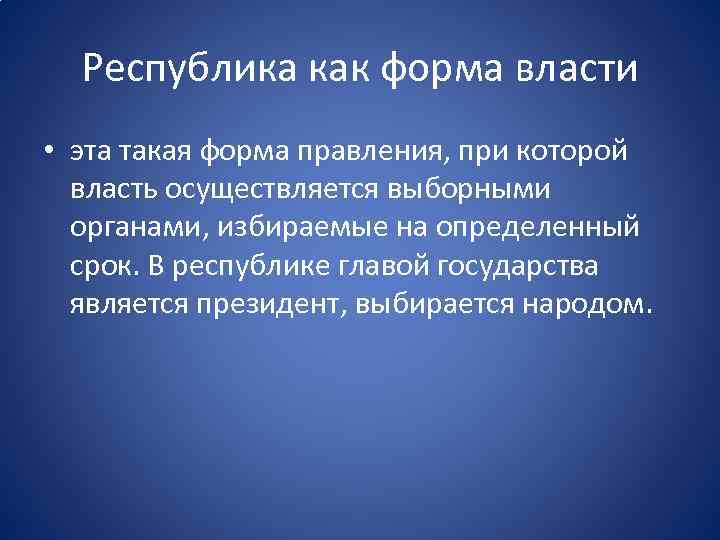 Республика как форма власти

• эта такая форма правления, при которой власть осуществляется выборными органами, избираемые на определенный срок. В республике главой государства является президент, выбирается народом.